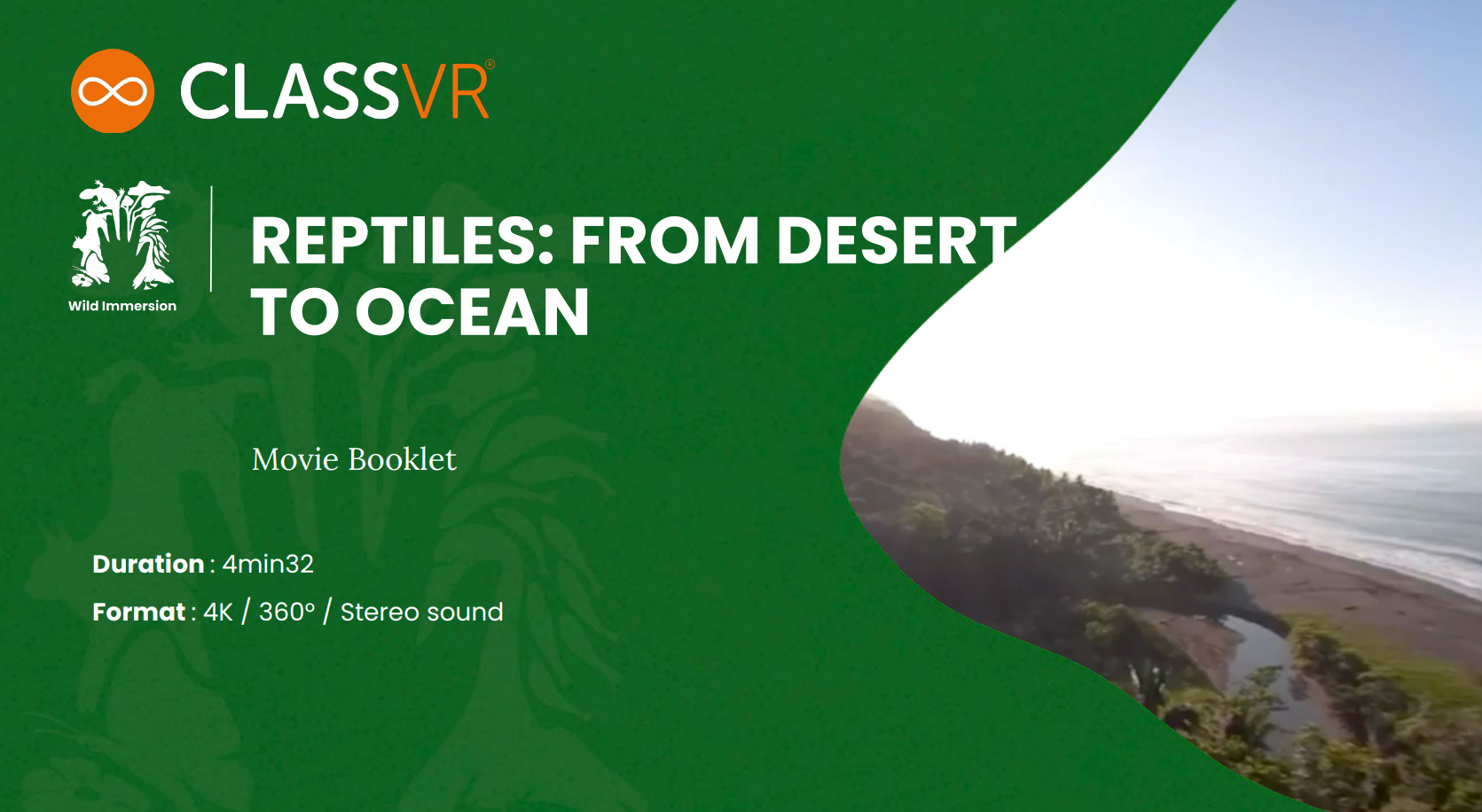 CLASSVR®

Wild Immersion

REPTILES: FROM DESERT TO OCEAN

Movie Booklet

Duration : 4min32

Format : 4K / 360° / Stereo sound